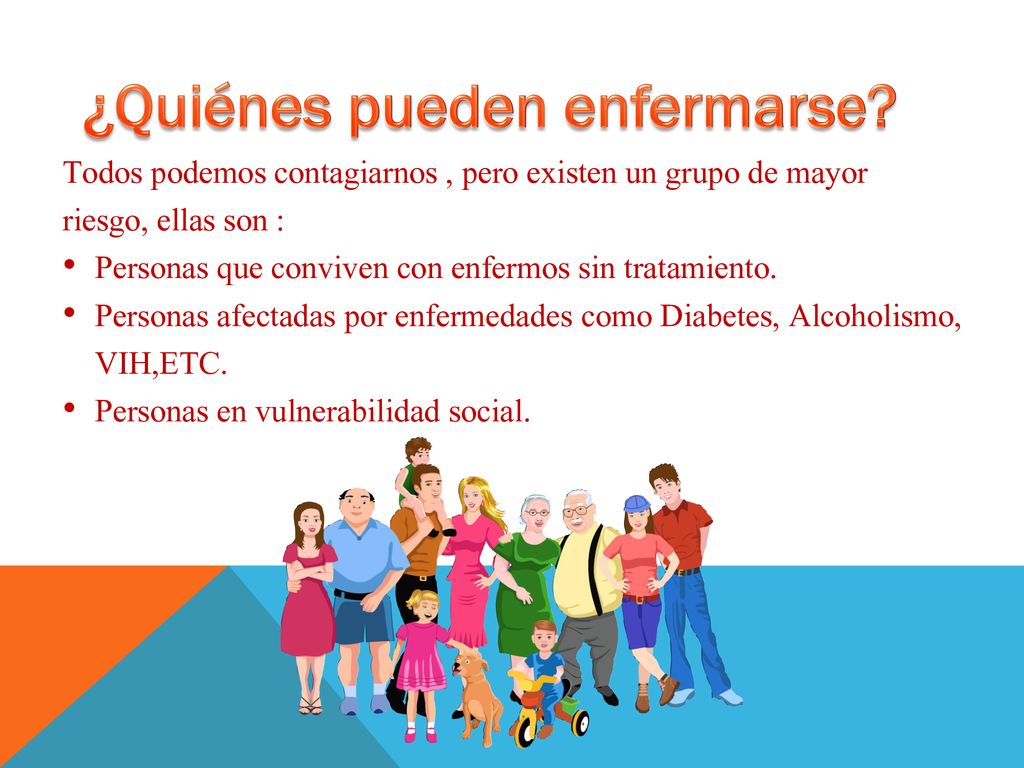 ¿Quiénes pueden enfermarse?

Todos podemos contagiarnos , pero existen un grupo de mayor riesgo, ellas son :

• Personas que conviven con enfermos sin tratamiento.
• Personas afectadas por enfermedades como Diabetes, Alcoholismo, VIH,ETC.
• Personas en vulnerabilidad social.